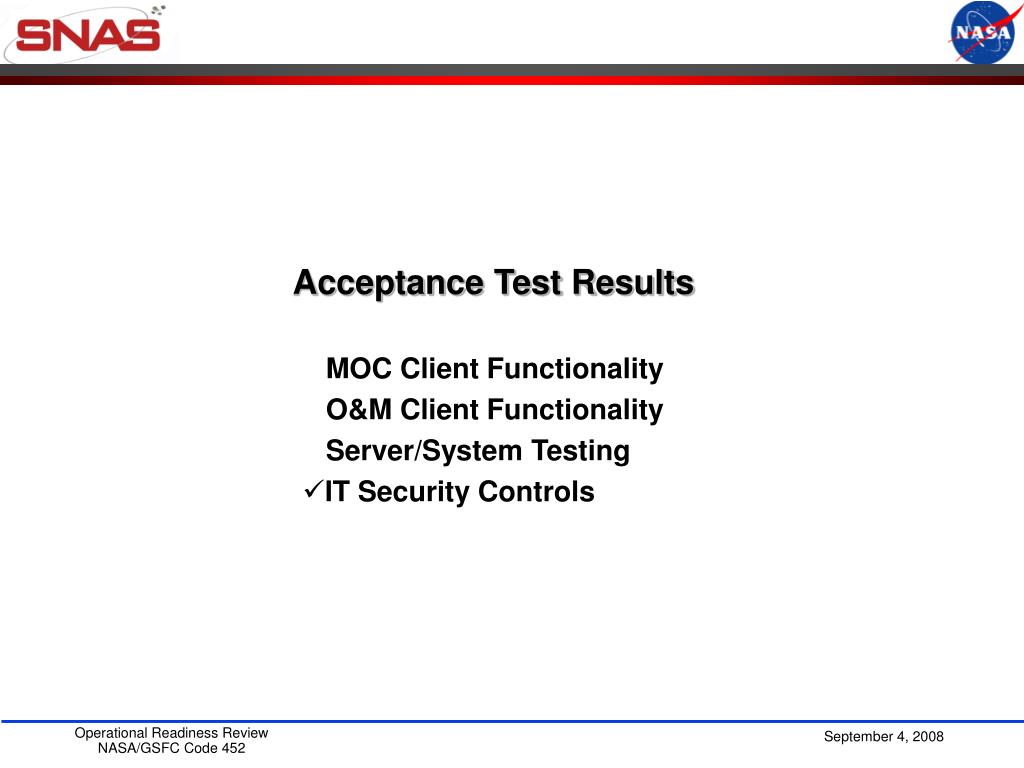 SNAS

NASA

Acceptance Test Results

MOC Client Functionality
O&M Client Functionality
Server/System Testing
✓IT Security Controls

Operational Readiness Review
NASA/GSFC Code 452

September 4, 2008